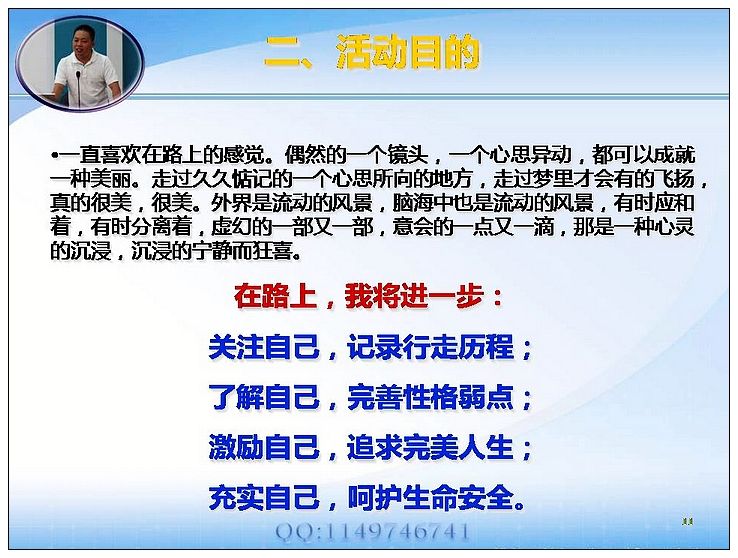 二、活动目的

•一直喜欢在路上的感觉。偶然的一个镜头，一个心思异动，都可以成就一种美丽。走过久久惦记的一个心思所向的地方，走过梦里才会有的飞扬，真的很美，很美。外界是流动的风景，脑海中也是流动的风景，有时应和着，有时分离着，虚幻的一部又一部，意会的一点又一滴，那是一种心灵的沉浸，沉浸的宁静而狂喜。

在路上，我将进一步：

关注自己，记录行走历程；

了解自己，完善性格弱点；

激励自己，追求完美人生；

充实自己，呵护生命安全。

QQ:1149746741